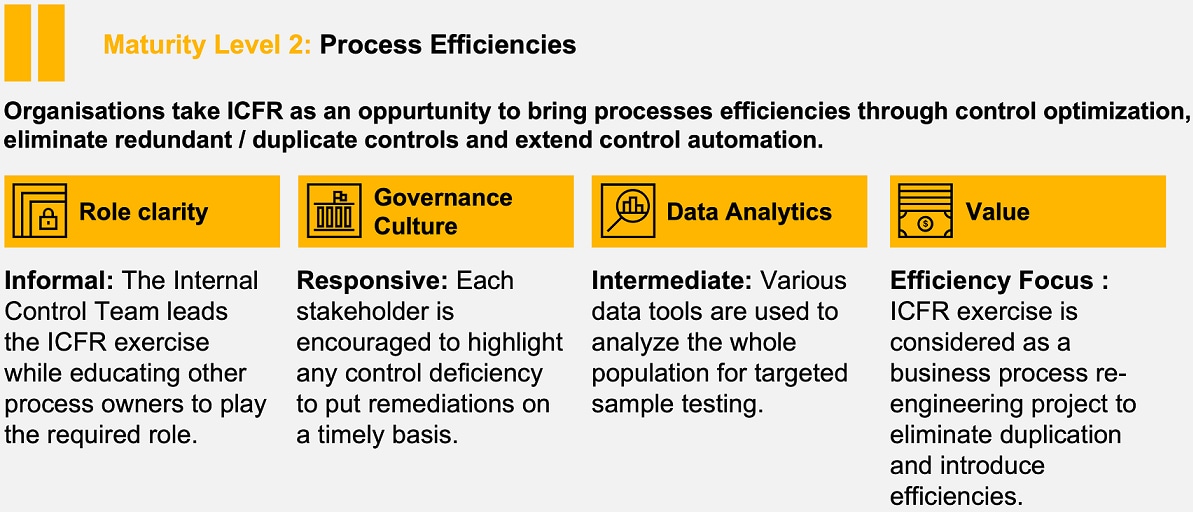 Maturity Level 2: Process Efficiencies

Organisations take ICFR as an oppurtunity to bring processes efficiencies through control optimization, eliminate redundant / duplicate controls and extend control automation.

Role clarity

Informal: The Internal Control Team leads the ICFR exercise while educating other process owners to play the required role.

Governance Culture

Responsive: Each stakeholder is encouraged to highlight any control deficiency to put remediations on a timely basis.

Data Analytics

Intermediate: Various data tools are used to analyze the whole population for targeted sample testing.

Value

Efficiency Focus : ICFR exercise is considered as a business process re-engineering project to eliminate duplication and introduce efficiencies.